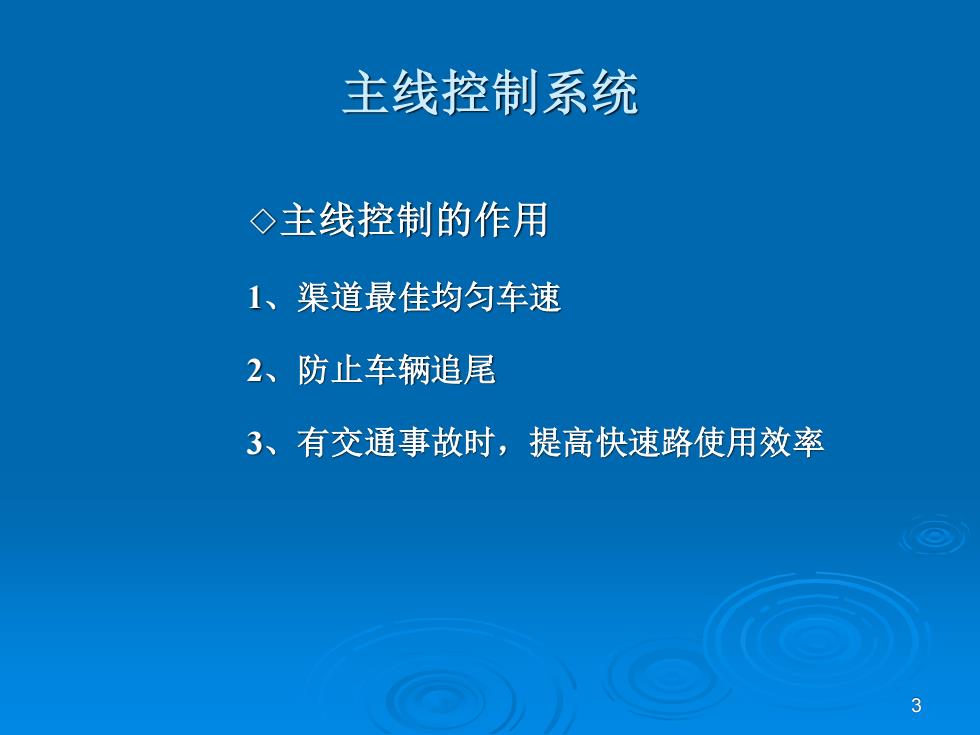 主线控制系统

◇主线控制的作用

1、渠道最佳均匀车速

2、防止车辆追尾

3、有交通事故时，提高快速路使用效率

3